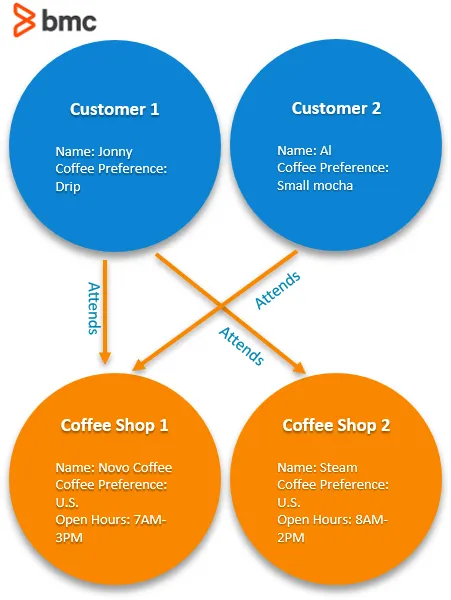 bmc

Customer 1

Name: Jonny
Coffee Preference: Drip

Customer 2

Name: Al
Coffee Preference: Small mocha

Attends

Attends

Attends

Coffee Shop 1

Name: Novo Coffee
Coffee Preference: U.S.
Open Hours: 7AM-3PM

Coffee Shop 2

Name: Steam
Coffee Preference: U.S.
Open Hours: 8AM-2PM